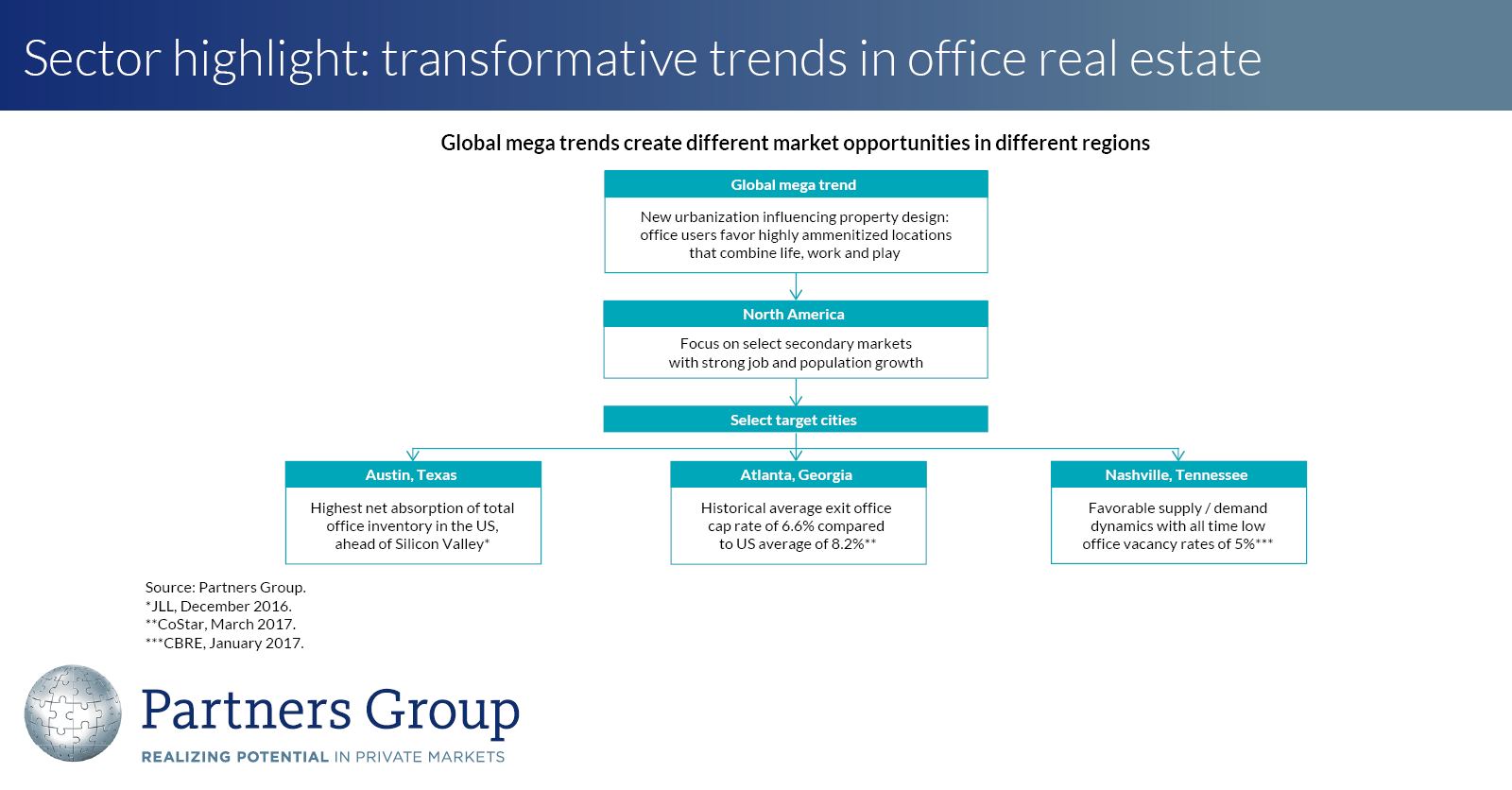 Sector highlight: transformative trends in office real estate

Global mega trends create different market opportunities in different regions

Global mega trend

New urbanization influencing property design: office users favor highly ammenitized locations that combine life, work and play

North America

Focus on select secondary markets with strong job and population growth

Select target cities

Austin, Texas

Highest net absorption of total office inventory in the US, ahead of Silicon Valley*

Atlanta, Georgia

Historical average exit office cap rate of 6.6% compared to US average of 8.2%**

Nashville, Tennessee

Favorable supply / demand dynamics with all time low office vacancy rates of 5%***

Source: Partners Group.
*JLL, December 2016.
**CoStar, March 2017.
***CBRE, January 2017.

Partners Group
REALIZING POTENTIAL IN PRIVATE MARKETS